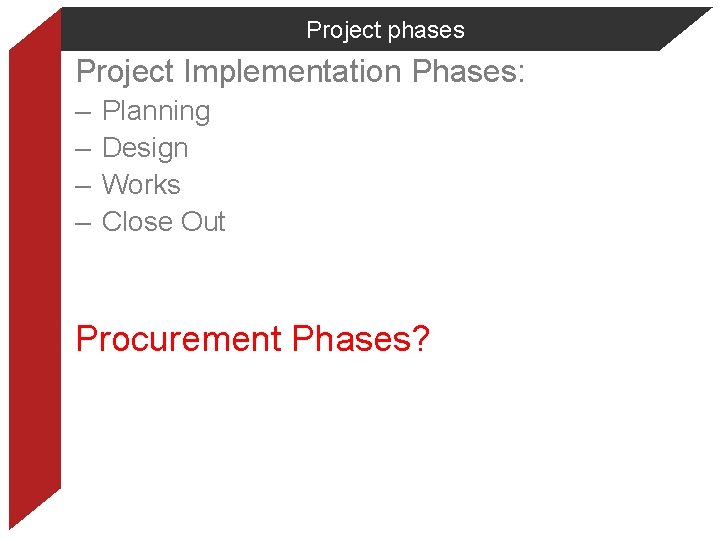 Project phases

Project Implementation Phases:
– Planning
– Design
– Works
– Close Out

Procurement Phases?